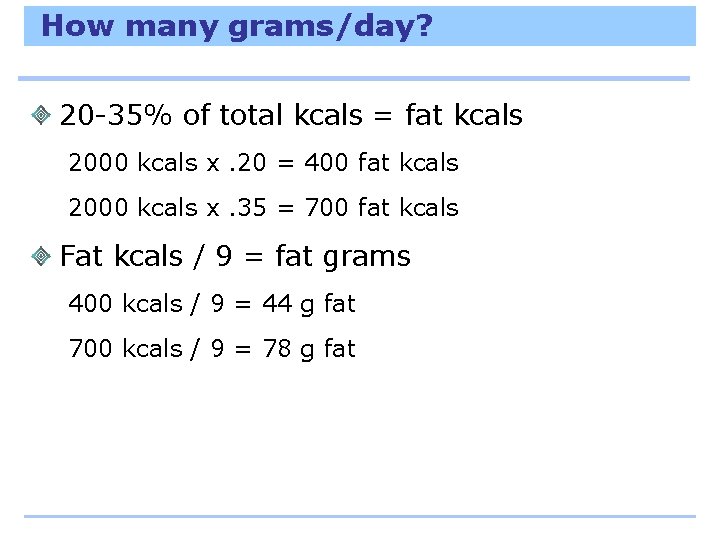 How many grams/day?

20-35% of total kcals = fat kcals

2000 kcals x .20 = 400 fat kcals

2000 kcals x .35 = 700 fat kcals

Fat kcals / 9 = fat grams

400 kcals / 9 = 44 g fat

700 kcals / 9 = 78 g fat